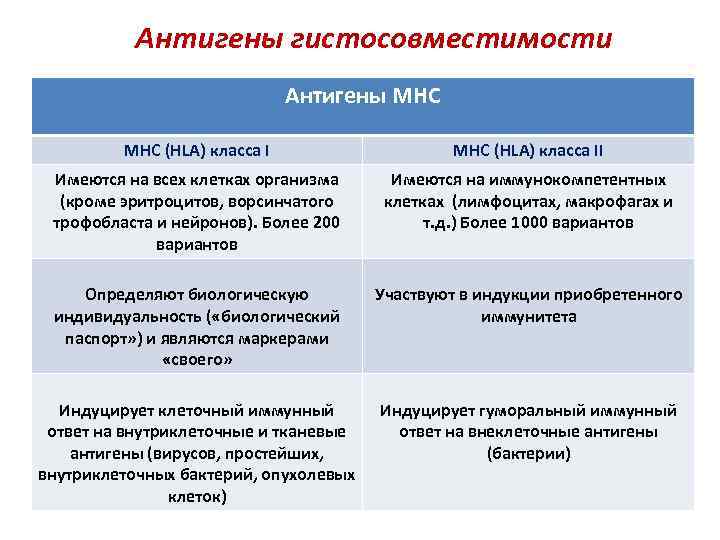 Антигены гистосовместимости

| Антигены МНС | |
|---|---|
| МНС (HLA) класса I | МНС (HLA) класса II |
| Имеются на всех клетках организма (кроме эритроцитов, ворсинчатого трофобласта и нейронов). Более 200 вариантов | Имеются на иммунокомпетентных клетках (лимфоцитах, макрофагах и т.д.) Более 1000 вариантов |
| Определяют биологическую индивидуальность («биологический паспорт») и являются маркерами «своего» | Участвуют в индукции приобретенного иммунитета |
| Индуцирует клеточный иммунный ответ на внутриклеточные и тканевые антигены (вирусов, простейших, внутриклеточных бактерий, опухолевых клеток) | Индуцирует гуморальный иммунный ответ на внеклеточные антигены (бактерии) |